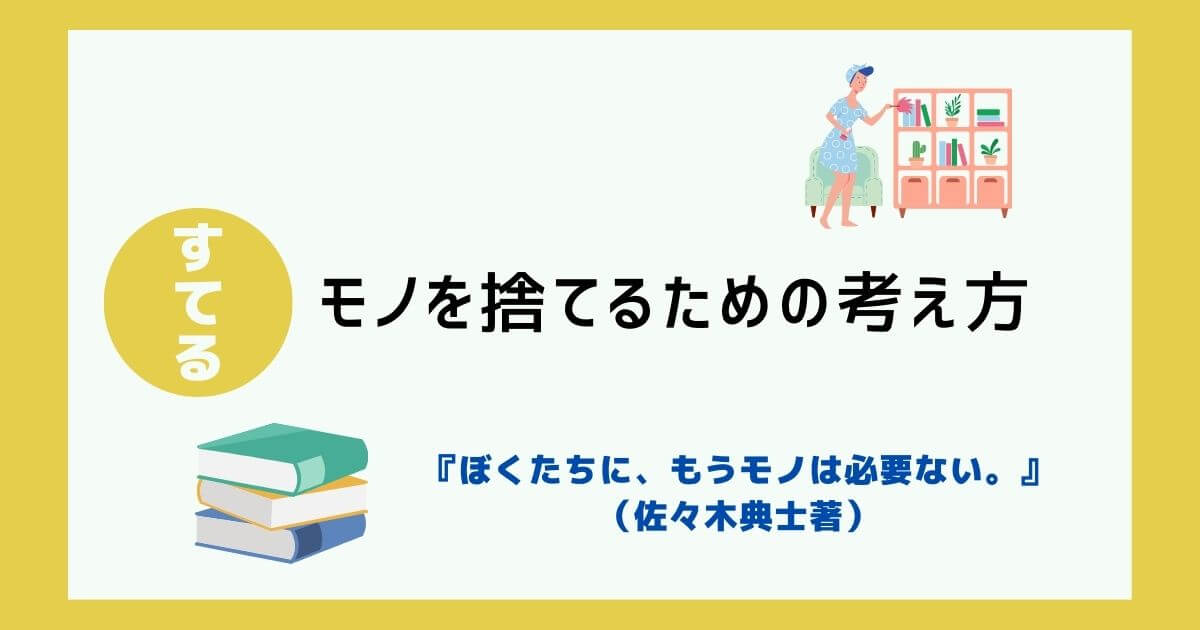 すてる

モノを捨てるための考え方

『ぼくたちに、もうモノは必要ない。』
（佐々木典士著）